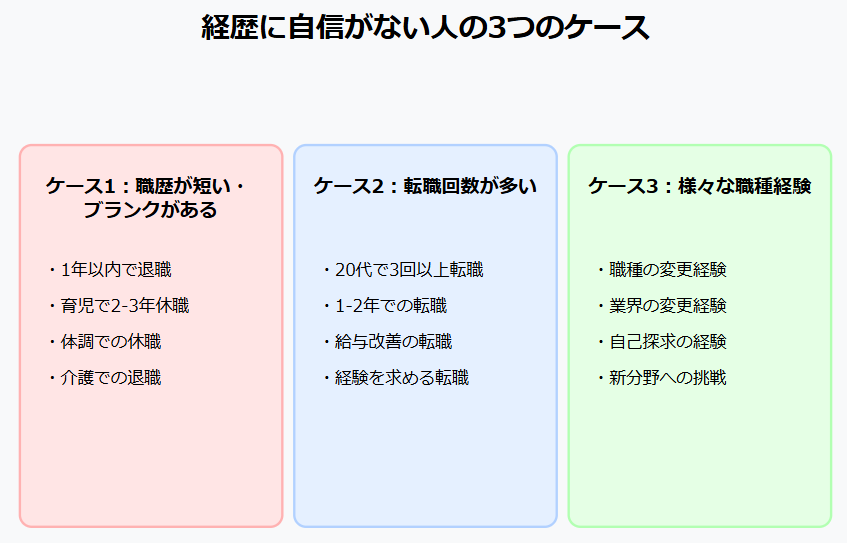 経歴に自信がない人の3つのケース

ケース1：職歴が短い・ブランクがある

・1年以内で退職
・育児で2-3年休職
・体調での休職
・介護での退職

ケース2：転職回数が多い

・20代で3回以上転職
・1-2年での転職
・給与改善の転職
・経験を求める転職

ケース3：様々な職種経験

・職種の変更経験
・業界の変更経験
・自己探求の経験
・新分野への挑戦